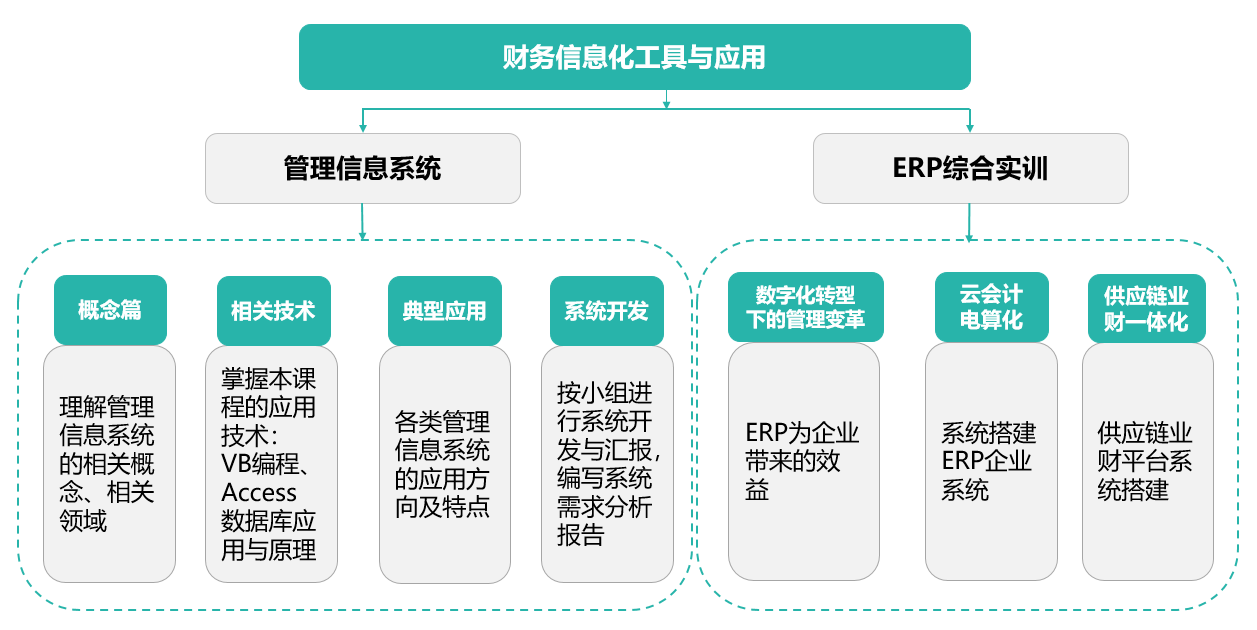 财务信息化工具与应用

管理信息系统

ERP综合实训

概念篇

理解管理信息系统的相关概念、相关领域

相关技术

掌握本课程的应用技术：VB编程、Access数据库应用与原理

典型应用

各类管理信息系统的应用方向及特点

系统开发

按小组进行系统开发与汇报，编写系统需求分析报告

数字化转型下的管理变革

ERP为企业带来的效益

云会计电算化

系统搭建ERP企业系统

供应链业财一体化

供应链业财平台系统搭建